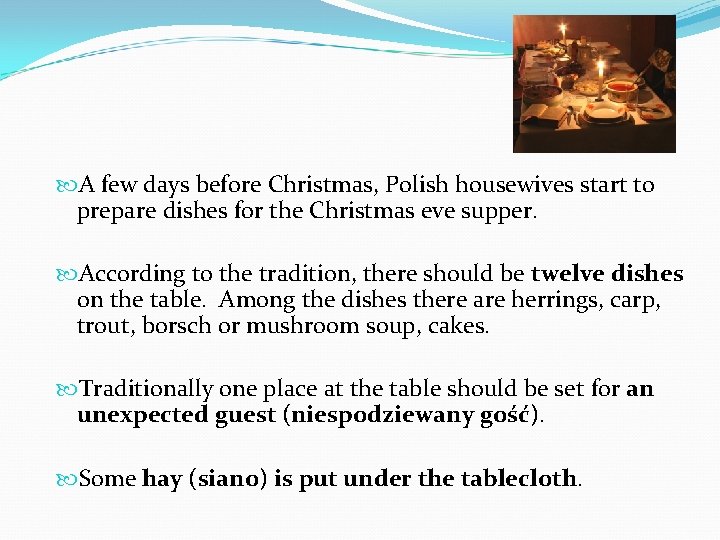 A few days before Christmas, Polish housewives start to prepare dishes for the Christmas eve supper.

According to the tradition, there should be twelve dishes on the table.  Among the dishes there are herrings, carp, trout, borsch or mushroom soup, cakes.

Traditionally one place at the table should be set for an unexpected guest (niespodziewany gość).

Some hay (siano) is put under the tablecloth.